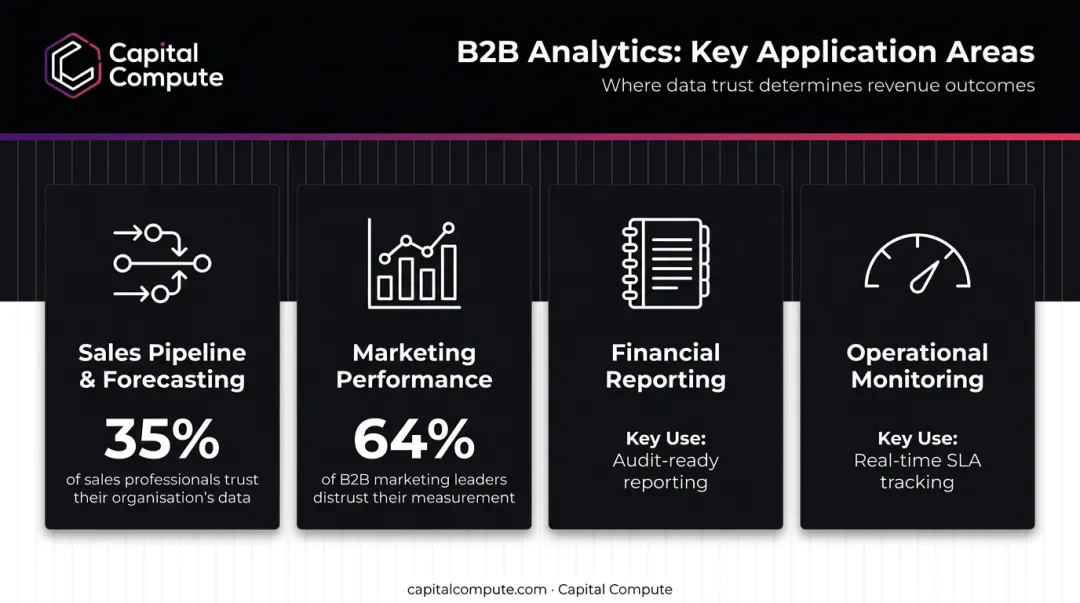 Capital Compute

B2B Analytics: Key Application Areas

Where data trust determines revenue outcomes

Sales Pipeline & Forecasting

35%

of sales professionals trust their organisation's data

Marketing Performance

64%

of B2B marketing leaders distrust their measurement

Financial Reporting

Key Use:
Audit-ready reporting

Operational Monitoring

Key Use:
Real-time SLA tracking

capitalcompute.com · Capital Compute